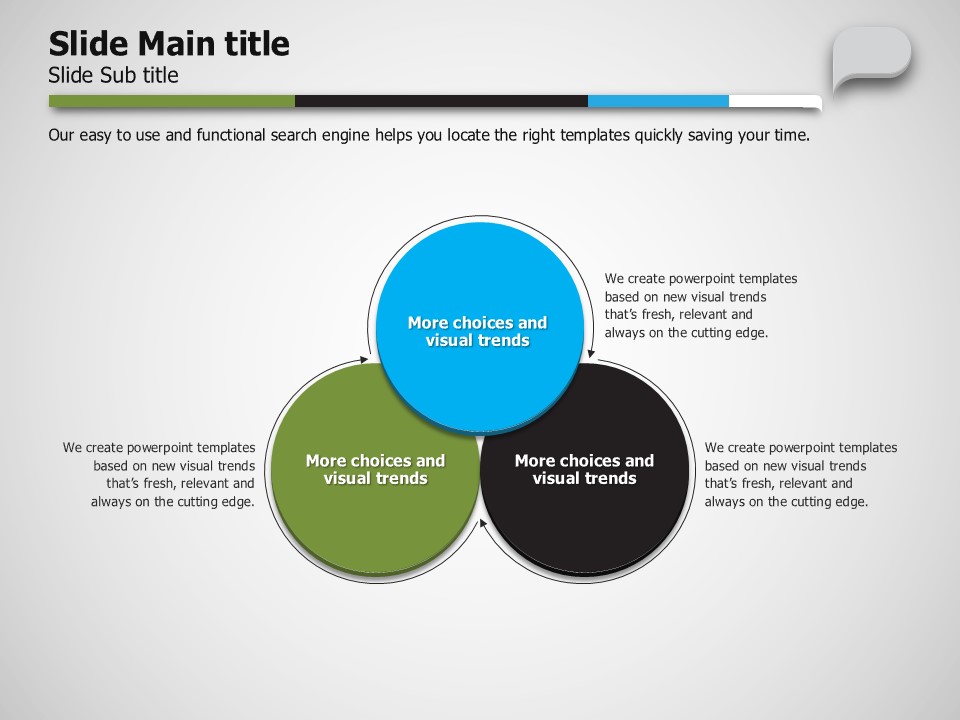 Slide Main title
Slide Sub title

Our easy to use and functional search engine helps you locate the right templates quickly saving your time.

More choices and visual trends

We create powerpoint templates based on new visual trends that's fresh, relevant and always on the cutting edge.

We create powerpoint templates based on new visual trends that's fresh, relevant and always on the cutting edge.

More choices and visual trends

More choices and visual trends

We create powerpoint templates based on new visual trends that's fresh, relevant and always on the cutting edge.